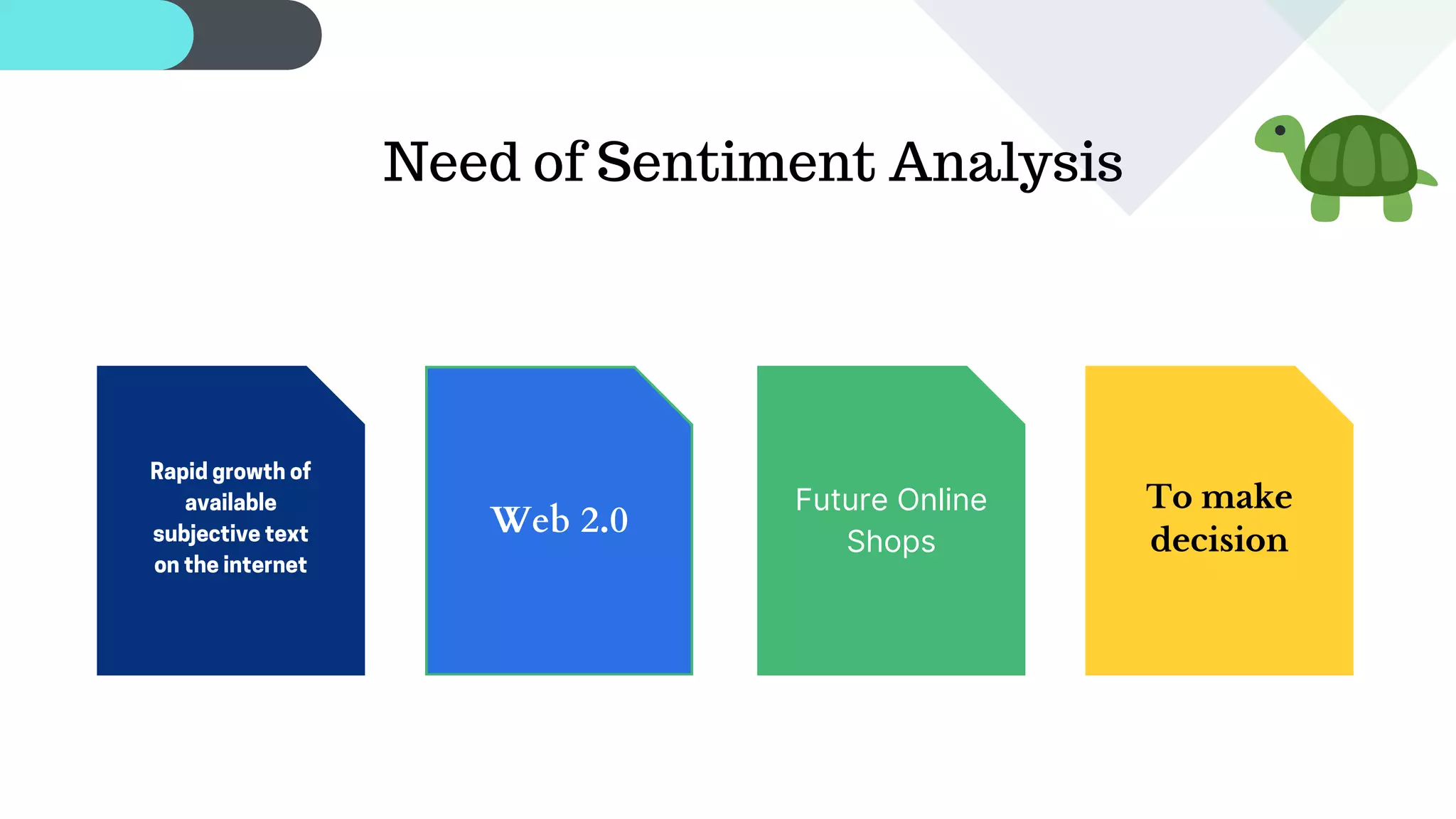 Need of Sentiment Analysis

Rapid growth of available subjective text on the internet

Web 2.0

Future Online Shops

To make decision